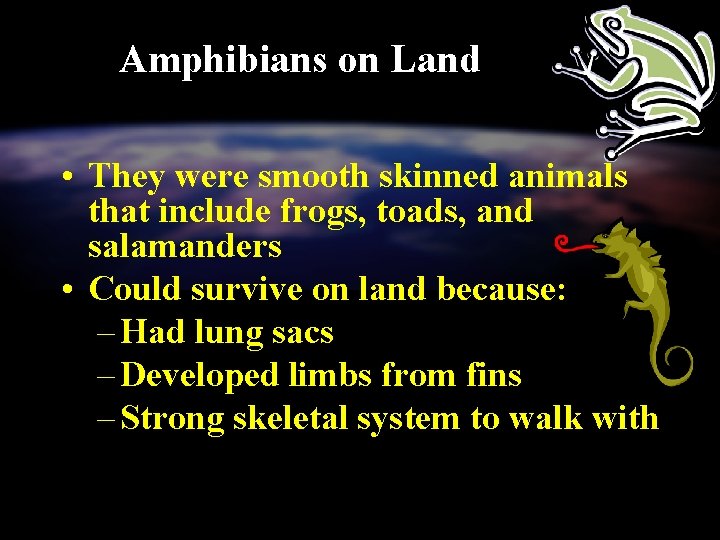 Amphibians on Land

• They were smooth skinned animals that include frogs, toads, and salamanders
• Could survive on land because:
– Had lung sacs
– Developed limbs from fins
– Strong skeletal system to walk with